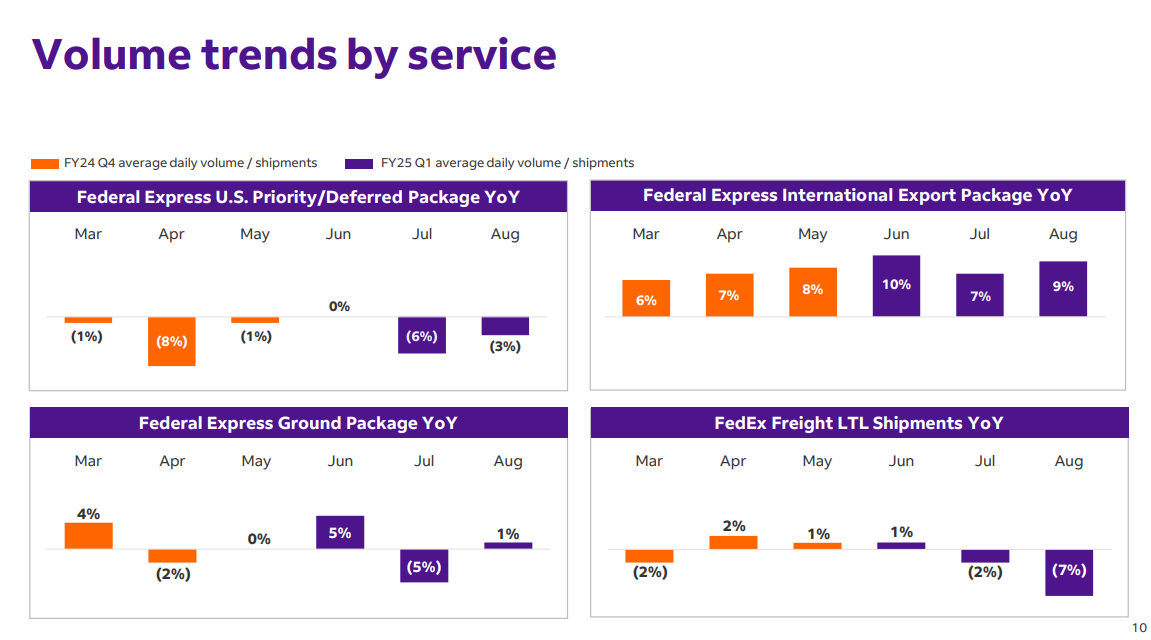 Volume trends by service

FY24 Q4 average daily volume / shipments FY25 Q1 average daily volume / shipments

Federal Express U.S. Priority/Deferred Package YoY

Mar Apr May Jun Jul Aug

(1%) (8%) (1%) 0% (6%) (3%)

Federal Express International Export Package YoY

Mar Apr May Jun Jul Aug

6% 7% 8% 10% 7% 9%

Federal Express Ground Package YoY

Mar Apr May Jun Jul Aug

4% (2%) 0% 5% (5%) 1%

FedEx Freight LTL Shipments YoY

Mar Apr May Jun Jul Aug

(2%) 2% 1% 1% (2%) (7%)

10